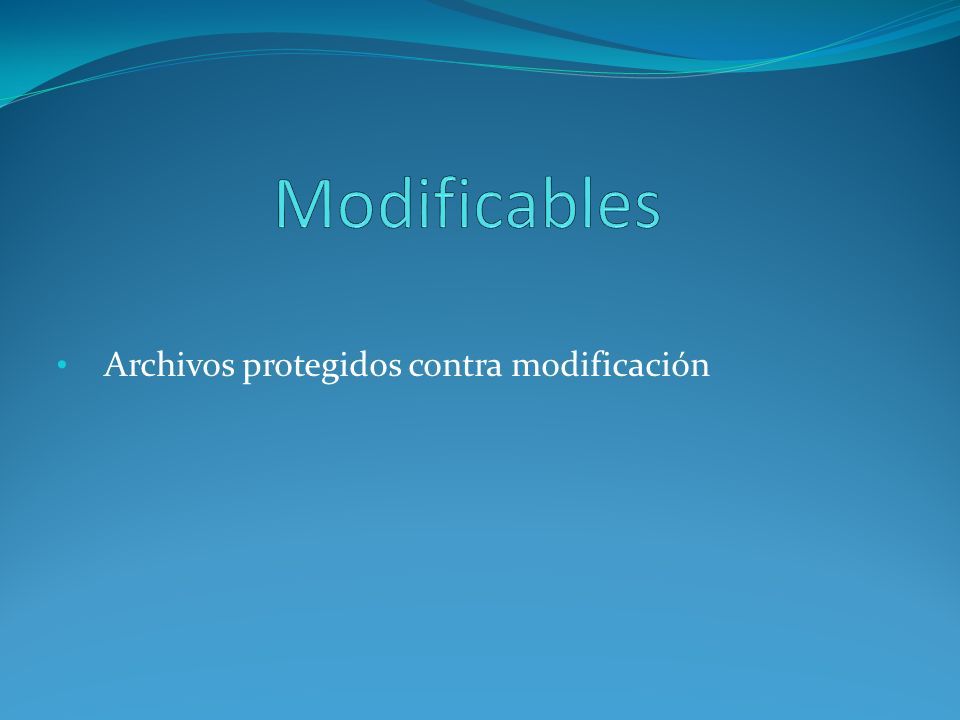 Modificables

• Archivos protegidos contra modificación